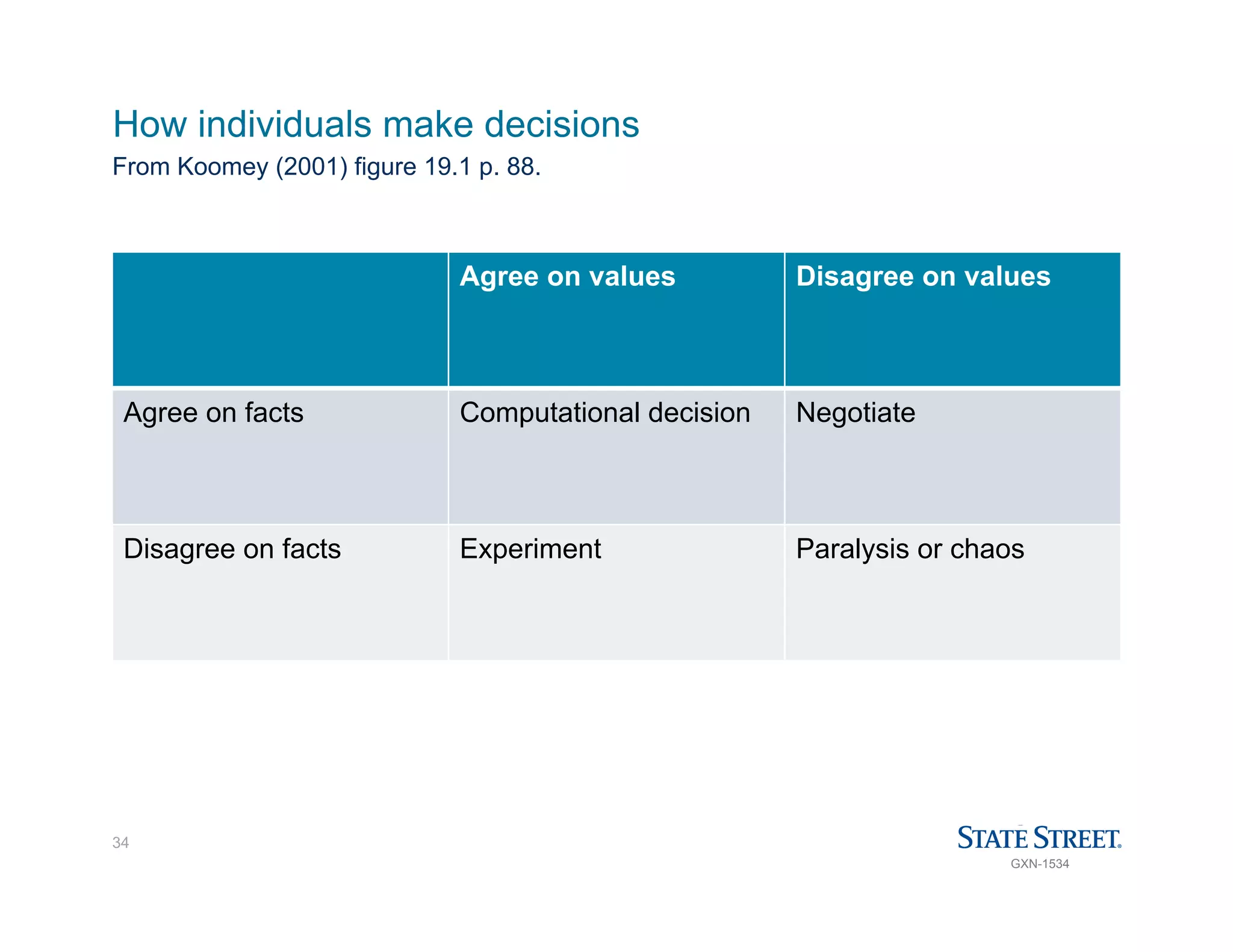 How individuals make decisions

From Koomey (2001) figure 19.1 p. 88.

| | Agree on values | Disagree on values |
|---|---|---|
| Agree on facts | Computational decision | Negotiate |
| Disagree on facts | Experiment | Paralysis or chaos |

34

STATE STREET.

GXN-1534